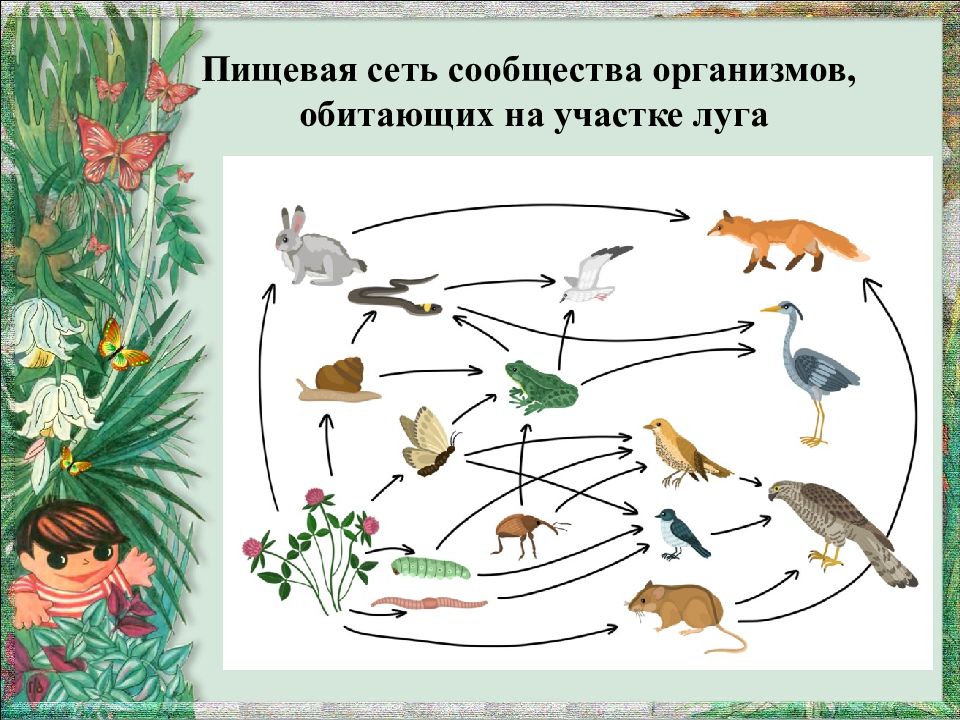 Пищевая сеть сообщества организмов, обитающих на участке луга